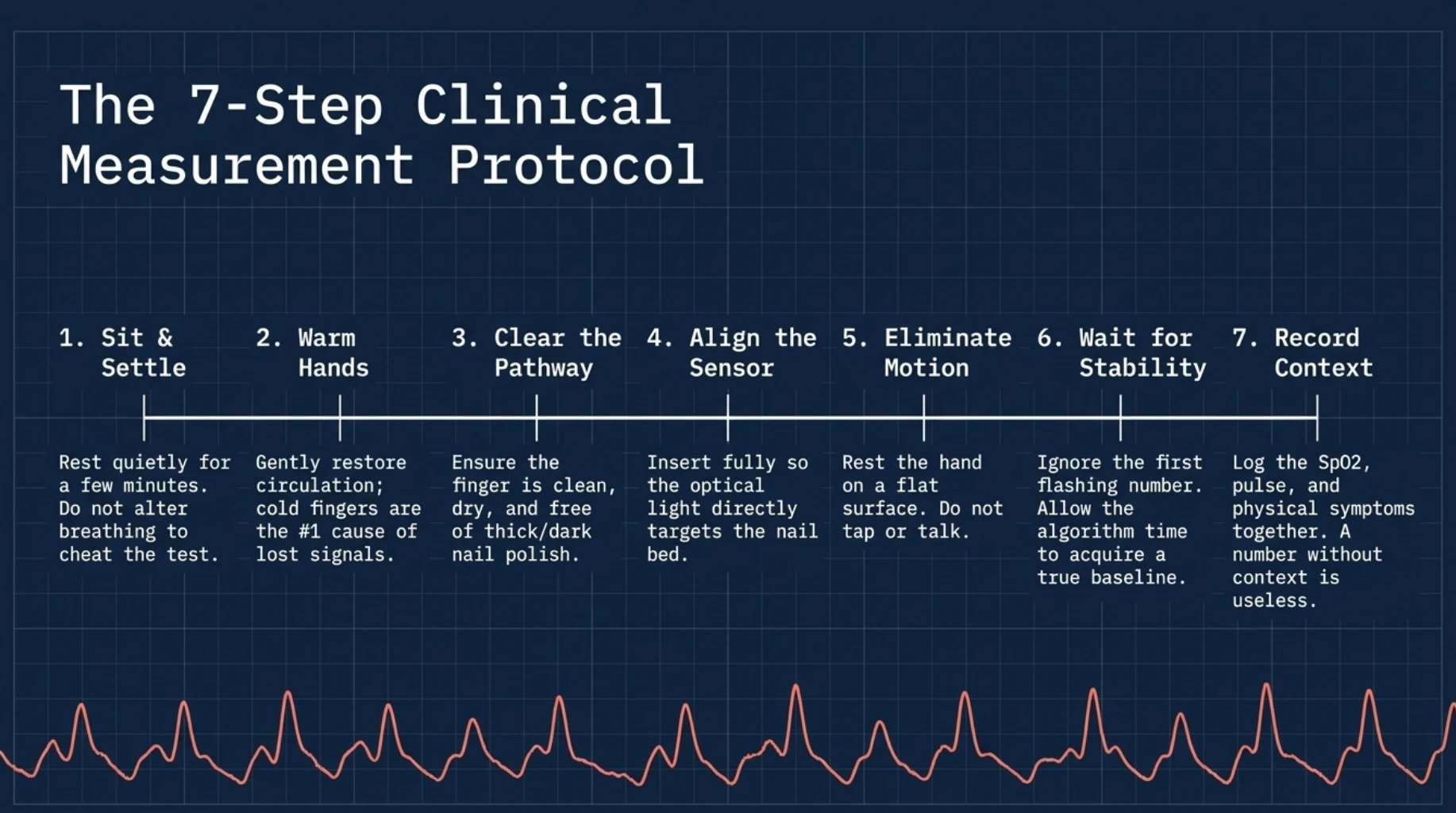 The 7-Step Clinical Measurement Protocol

1. Sit & Settle

Rest quietly for a few minutes. Do not alter breathing to cheat the test.

2. Warm Hands

Gently restore circulation; cold fingers are the #1 cause of lost signals.

3. Clear the Pathway

Ensure the finger is clean, dry, and free of thick/dark nail polish.

4. Align the Sensor

Insert fully so the optical light directly targets the nail bed.

5. Eliminate Motion

Rest the hand on a flat surface. Do not tap or talk.

6. Wait for Stability

Ignore the first flashing number. Allow the algorithm time to acquire a true baseline.

7. Record Context

Log the SpO2, pulse, and physical symptoms together. A number without context is useless.